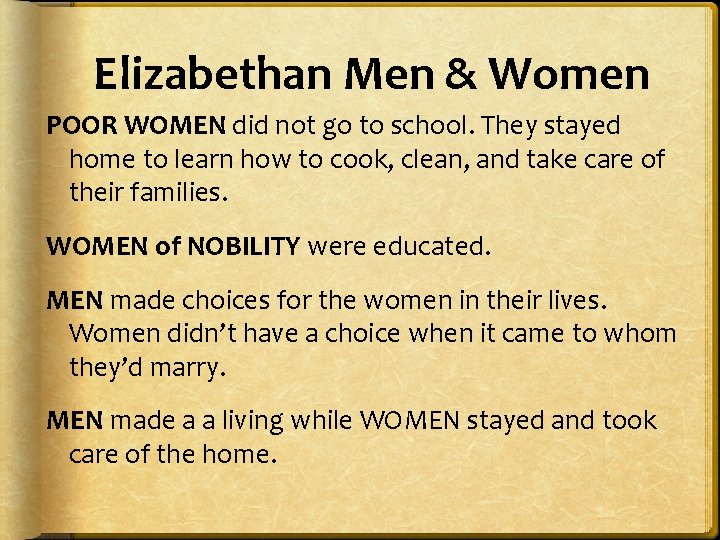 Elizabethan Men & Women

POOR WOMEN did not go to school. They stayed home to learn how to cook, clean, and take care of their families.

WOMEN of NOBILITY were educated.

MEN made choices for the women in their lives. Women didn't have a choice when it came to whom they'd marry.

MEN made a a living while WOMEN stayed and took care of the home.